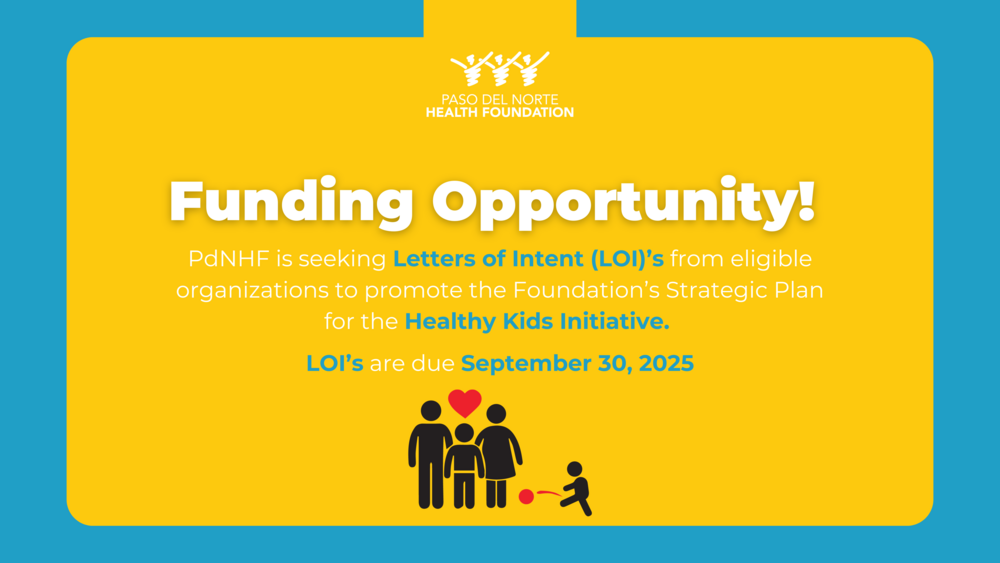 PASO DEL NORTE
HEALTH FOUNDATION

Funding Opportunity!

PdNHF is seeking Letters of Intent (LOI)'s from eligible organizations to promote the Foundation's Strategic Plan for the Healthy Kids Initiative.

LOI's are due September 30, 2025